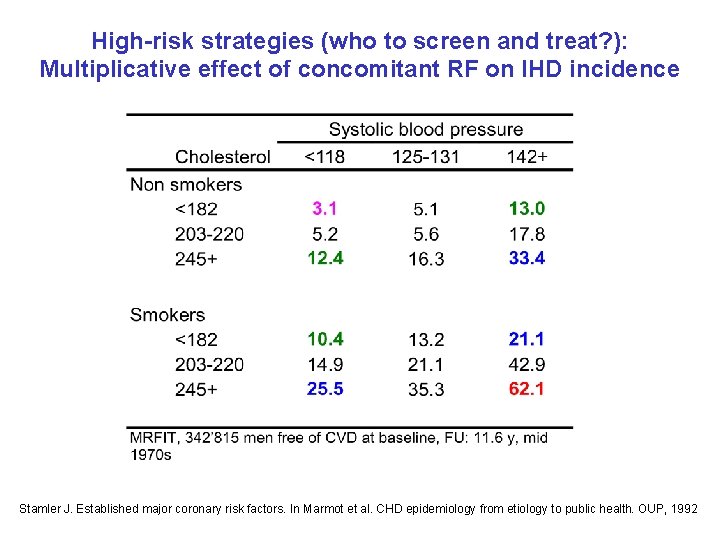 High-risk strategies (who to screen and treat?): Multiplicative effect of concomitant RF on IHD incidence

| | Systolic blood pressure | | |
|---|---|---|---|
| Cholesterol | <118 | 125-131 | 142+ |
| Non smokers | | | |
| <182 | 3.1 | 5.1 | 13.0 |
| 203-220 | 5.2 | 5.6 | 17.8 |
| 245+ | 12.4 | 16.3 | 33.4 |
| Smokers | | | |
| <182 | 10.4 | 13.2 | 21.1 |
| 203-220 | 14.9 | 21.1 | 42.9 |
| 245+ | 25.5 | 35.3 | 62.1 |

MRFIT, 342'815 men free of CVD at baseline, FU: 11.6 y, mid 1970s

Stamler J. Established major coronary risk factors. In Marmot et al. CHD epidemiology from etiology to public health. OUP, 1992